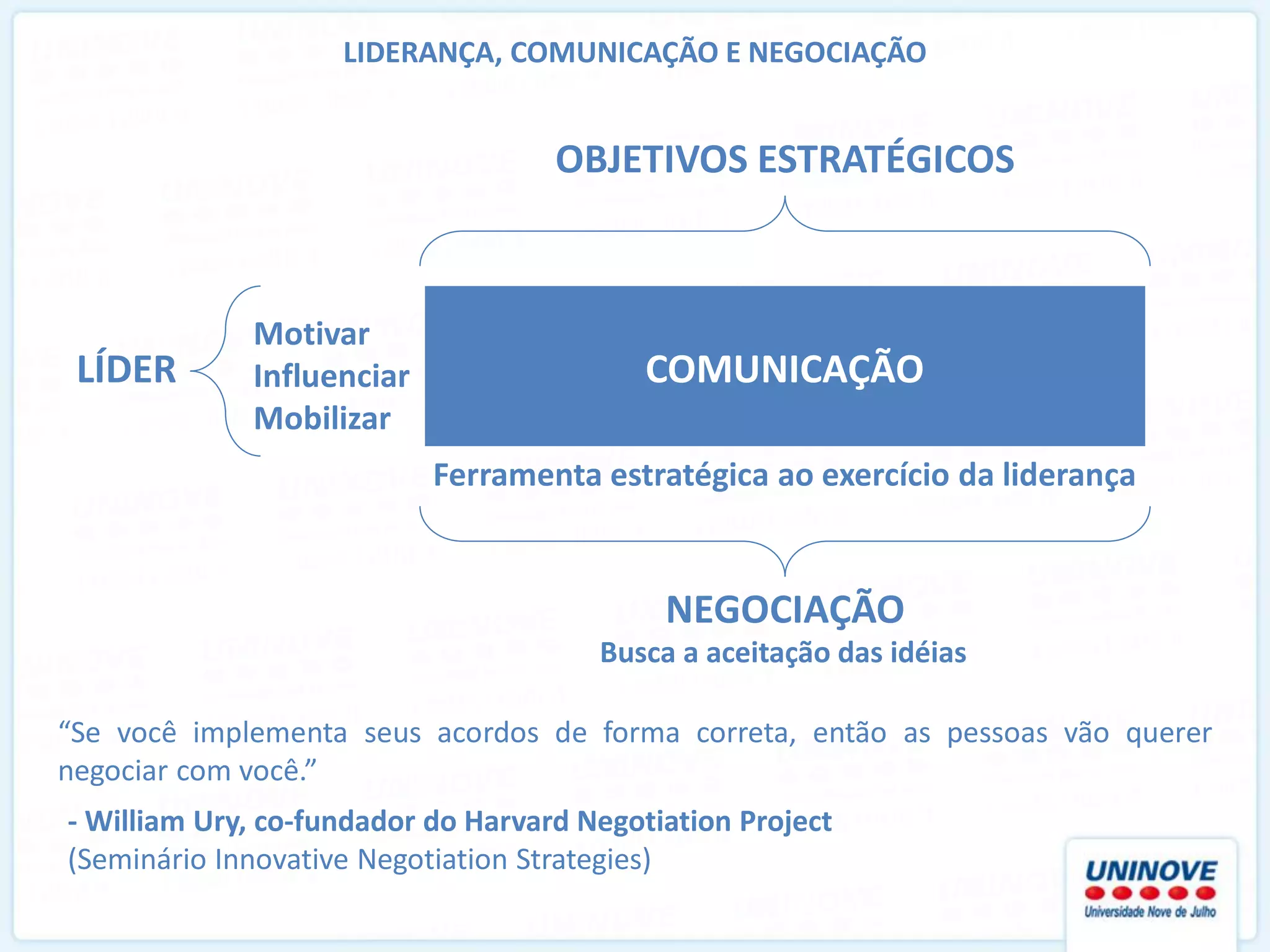 LIDERANÇA, COMUNICAÇÃO E NEGOCIAÇÃO

OBJETIVOS ESTRATÉGICOS

LÍDER

Motivar
Influenciar
Mobilizar

COMUNICAÇÃO

Ferramenta estratégica ao exercício da liderança

NEGOCIAÇÃO
Busca a aceitação das idéias

“Se você implementa seus acordos de forma correta, então as pessoas vão querer negociar com você.”

- William Ury, co-fundador do Harvard Negotiation Project
(Seminário Innovative Negotiation Strategies)

UNINOVE
Universidade Nove de Julho